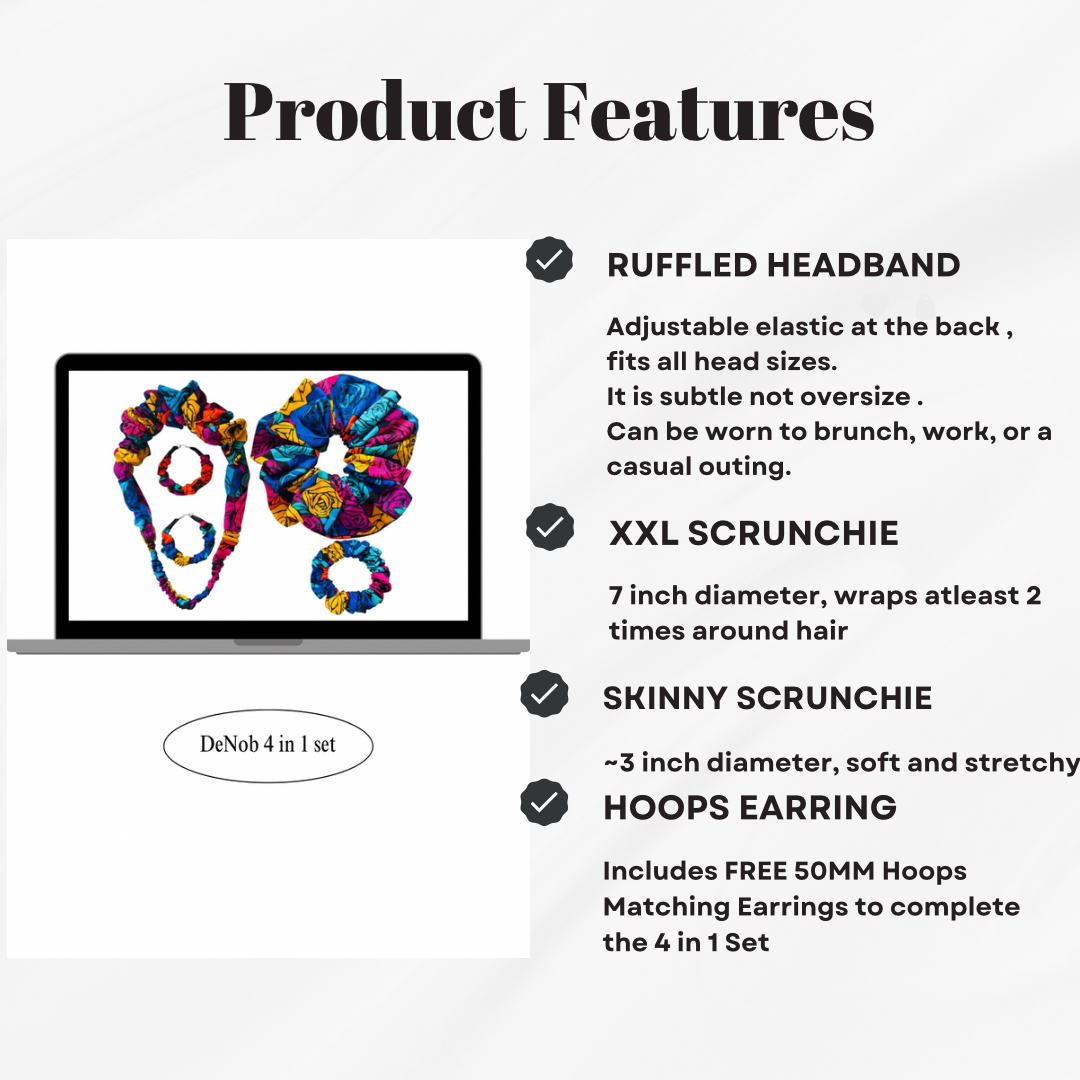 Product Features

DeNob 4 in 1 set

RUFFLED HEADBAND

Adjustable elastic at the back , fits all head sizes.
It is subtle not oversize .
Can be worn to brunch, work, or a casual outing.

XXL SCRUNCHIE

7 inch diameter, wraps atleast 2 times around hair

SKINNY SCRUNCHIE

~3 inch diameter, soft and stretchy

HOOPS EARRING

Includes FREE 50MM Hoops Matching Earrings to complete the 4 in 1 Set